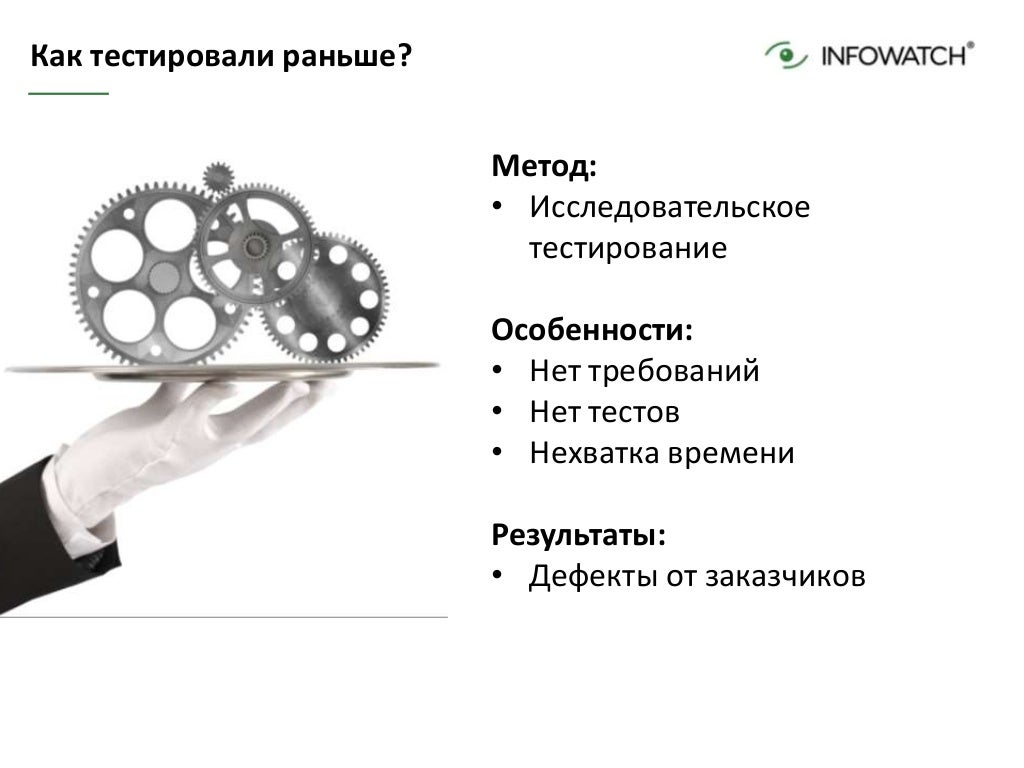 Как тестировали раньше?

INFOWATCH®

Метод:
• Исследовательское тестирование

Особенности:
• Нет требований
• Нет тестов
• Нехватка времени

Результаты:
• Дефекты от заказчиков